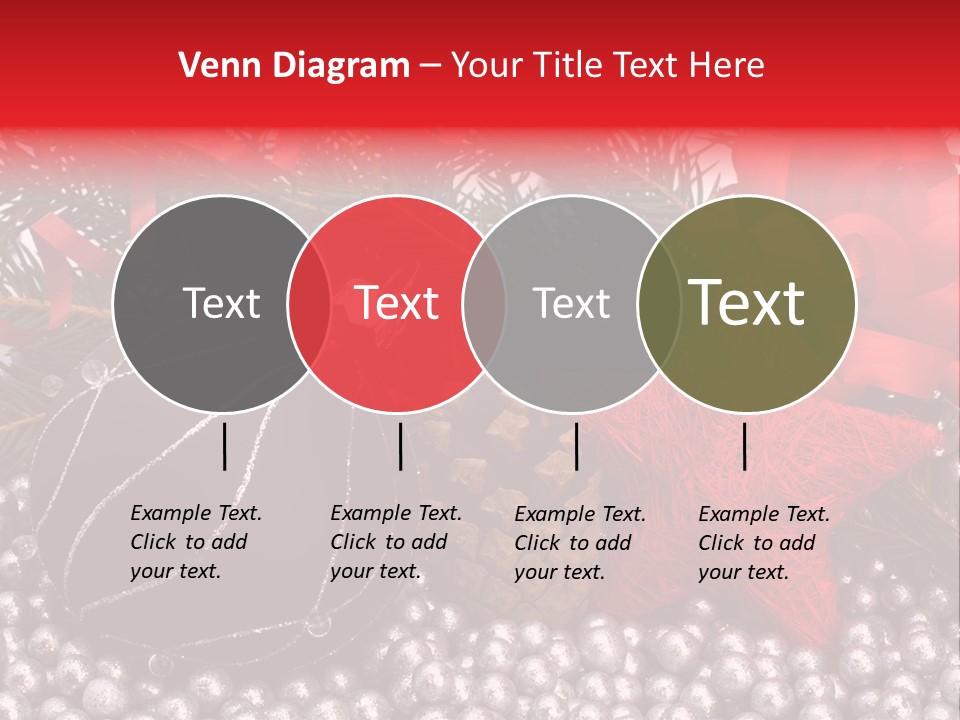 Venn Diagram – Your Title Text Here

Text

Text

Text

Text

Example Text. Click to add your text.

Example Text. Click to add your text.

Example Text. Click to add your text.

Example Text. Click to add your text.